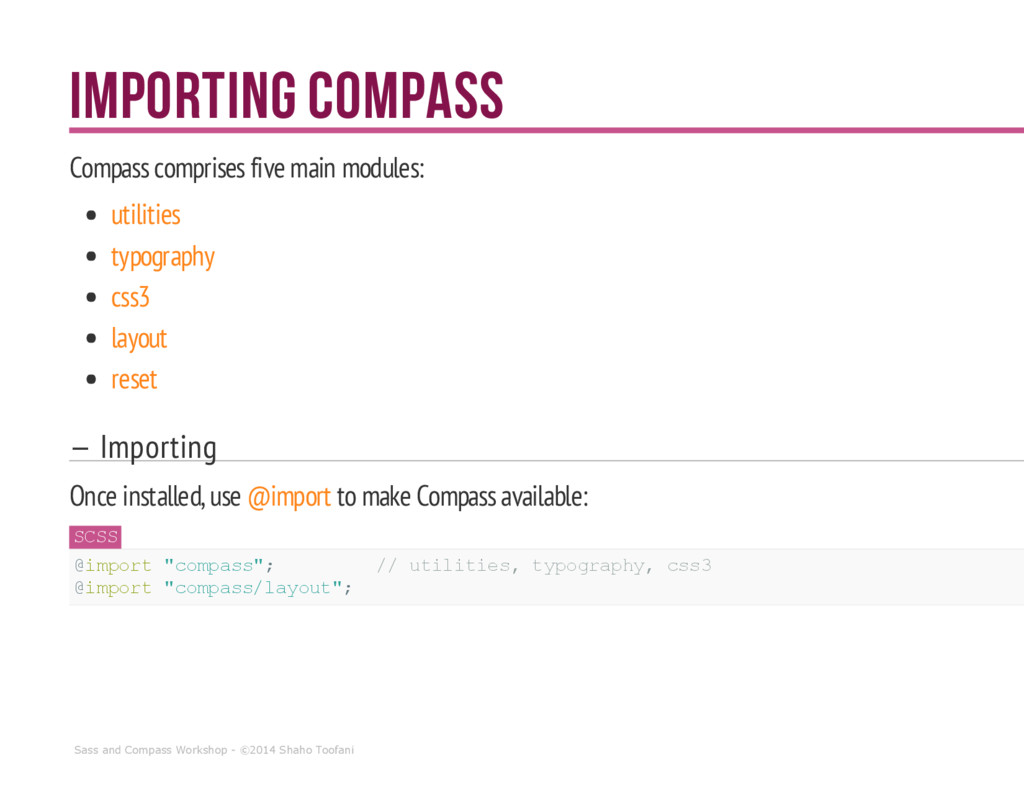 IMPORTING COMPASS

Compass comprises five main modules:

- utilities
- typography
- css3
- layout
- reset

— Importing

Once installed, use @import to make Compass available:

SCSS

@import "compass";          // utilities, typography, css3
@import "compass/layout";

Sass and Compass Workshop - ©2014 Shaho Toofani